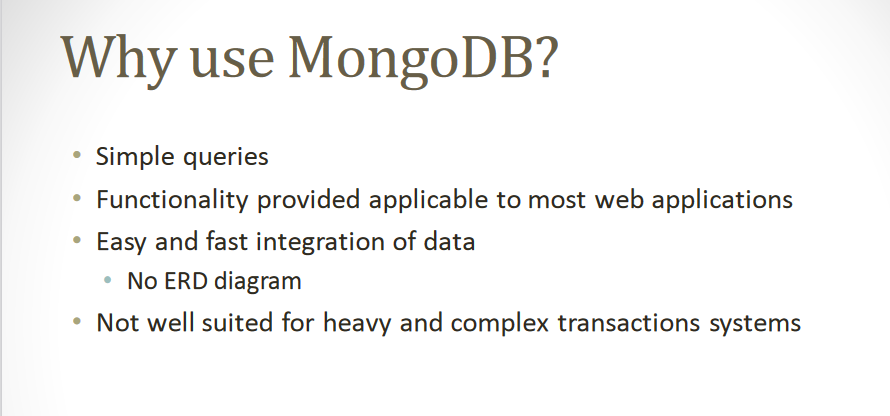 Why use MongoDB?

• Simple queries
• Functionality provided applicable to most web applications
• Easy and fast integration of data
  • No ERD diagram
• Not well suited for heavy and complex transactions systems